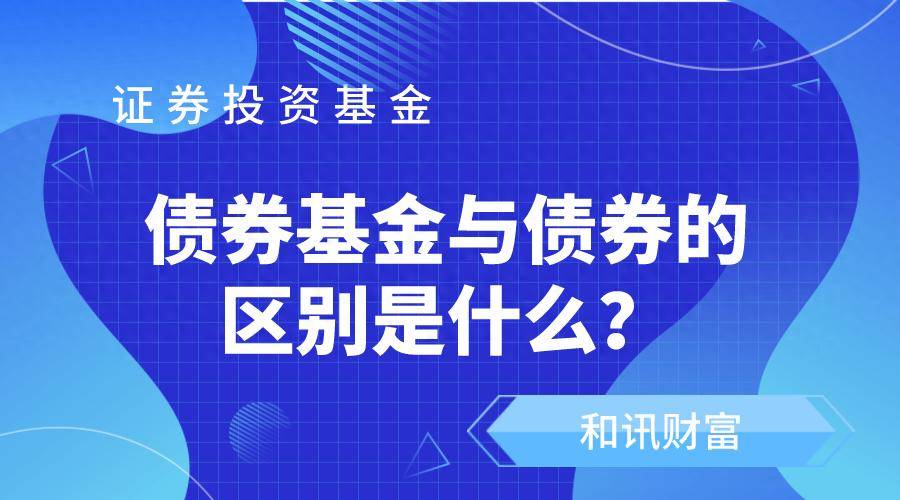 证券投资基金

债券基金与债券的区别是什么？

和讯财富